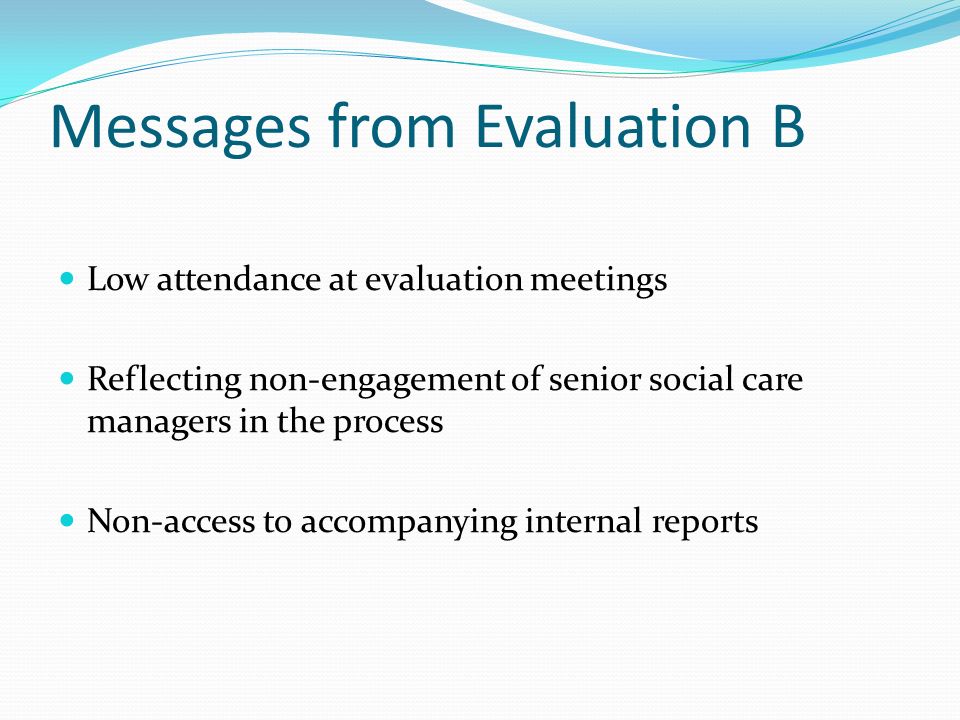 Messages from Evaluation B

- Low attendance at evaluation meetings

- Reflecting non-engagement of senior social care managers in the process

- Non-access to accompanying internal reports